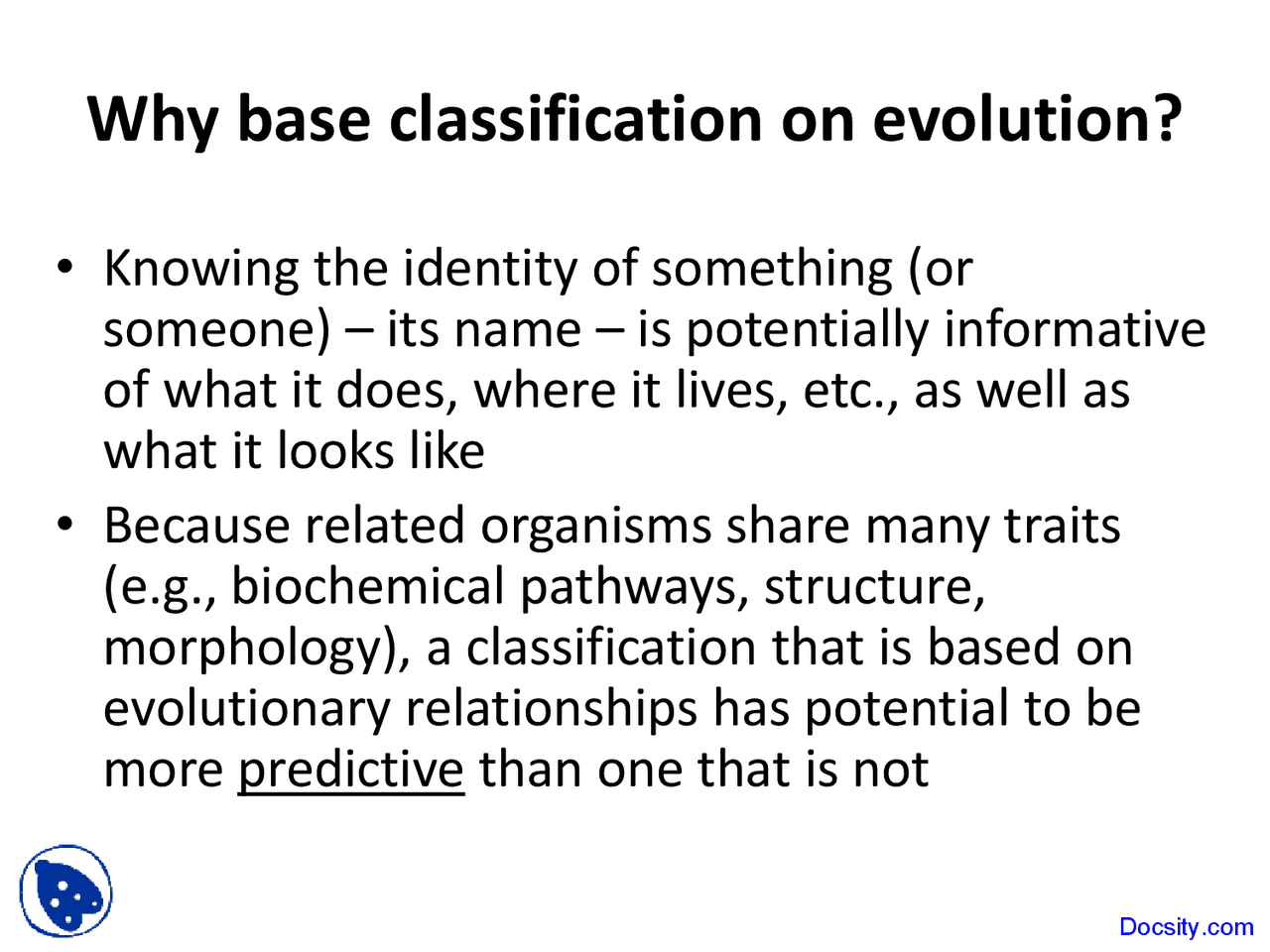 Why base classification on evolution?

• Knowing the identity of something (or someone) – its name – is potentially informative of what it does, where it lives, etc., as well as what it looks like

• Because related organisms share many traits (e.g., biochemical pathways, structure, morphology), a classification that is based on evolutionary relationships has potential to be more predictive than one that is not

Docsity.com